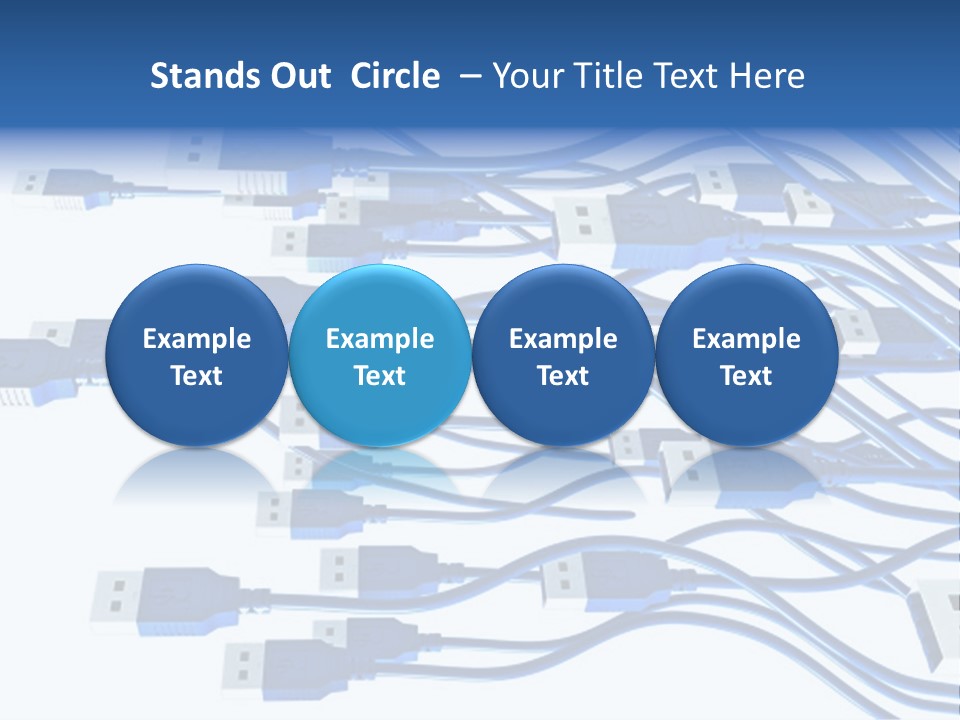 Stands Out Circle – Your Title Text Here

Example Text

Example Text

Example Text

Example Text